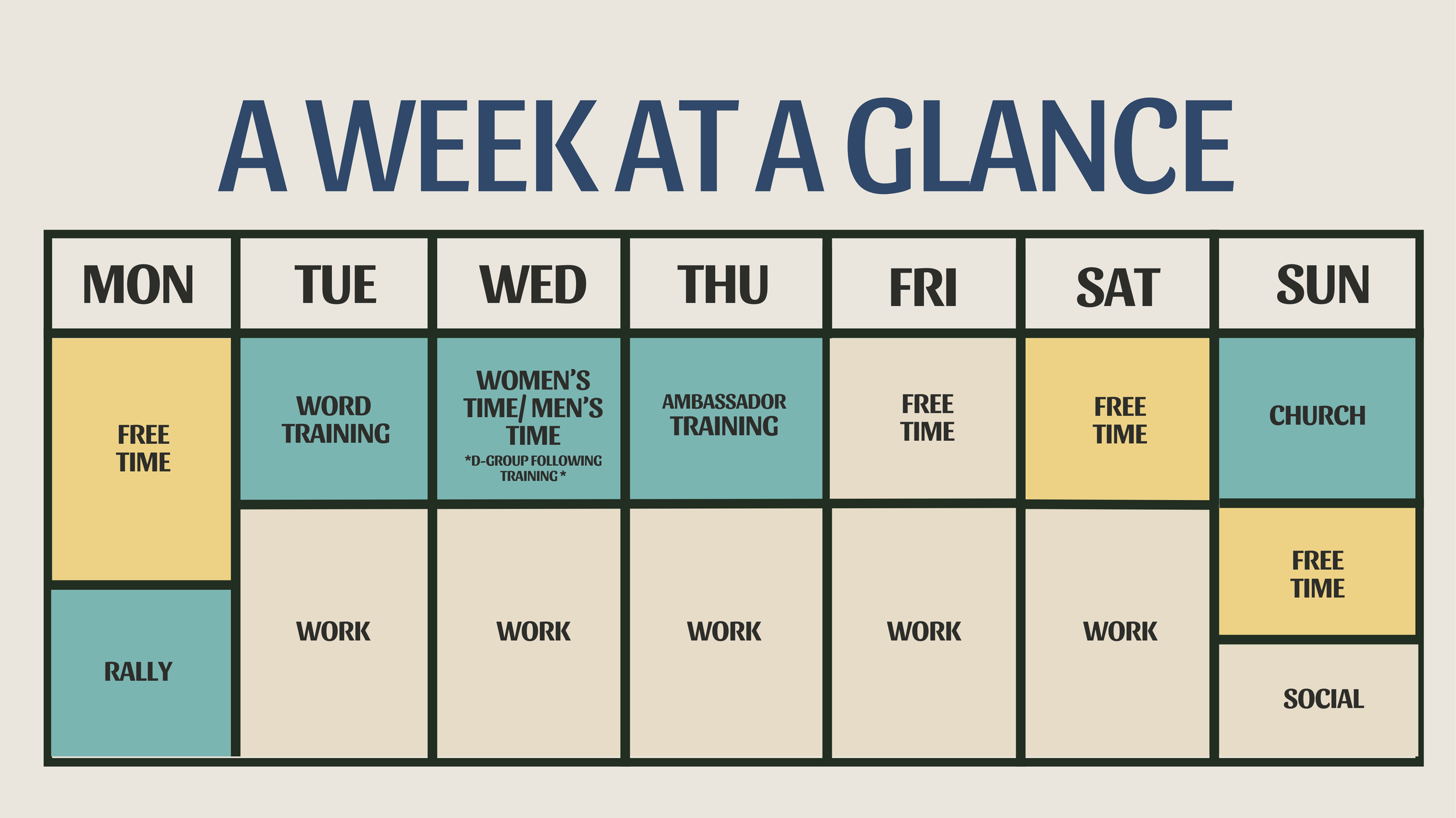 A WEEK AT A GLANCE

| MON | TUE | WED | THU | FRI | SAT | SUN |
|---|---|---|---|---|---|---|
| FREE TIME | WORD TRAINING | WOMEN'S TIME/ MEN'S TIME *D-GROUP FOLLOWING TRAINING * | AMBASSADOR TRAINING | FREE TIME | FREE TIME | CHURCH |
| RALLY | WORK | WORK | WORK | WORK | WORK | FREE TIME |
| | | | | | | SOCIAL |